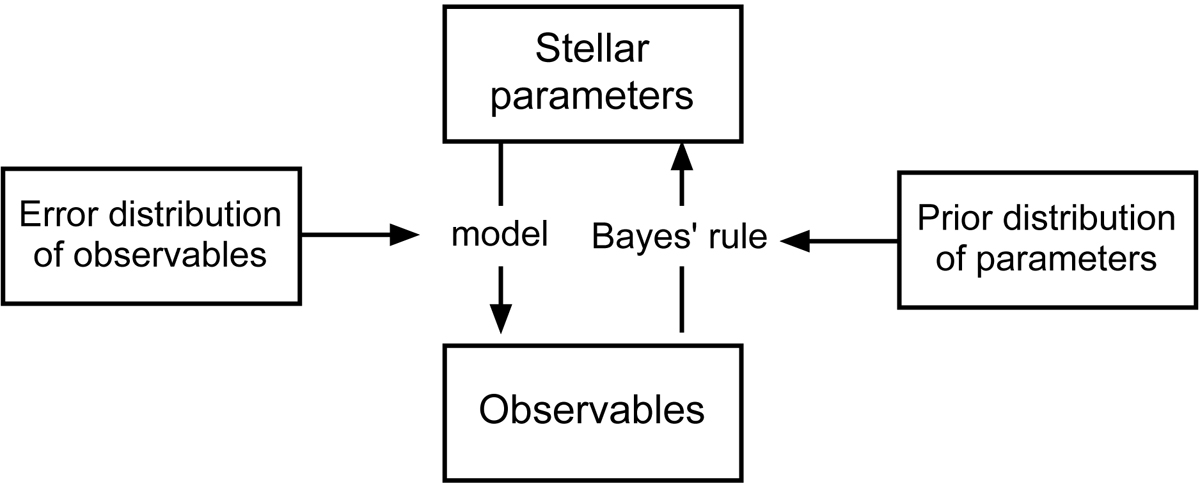 Stellar parameters

Error distribution of observables

model

Bayes' rule

Prior distribution of parameters

Observables